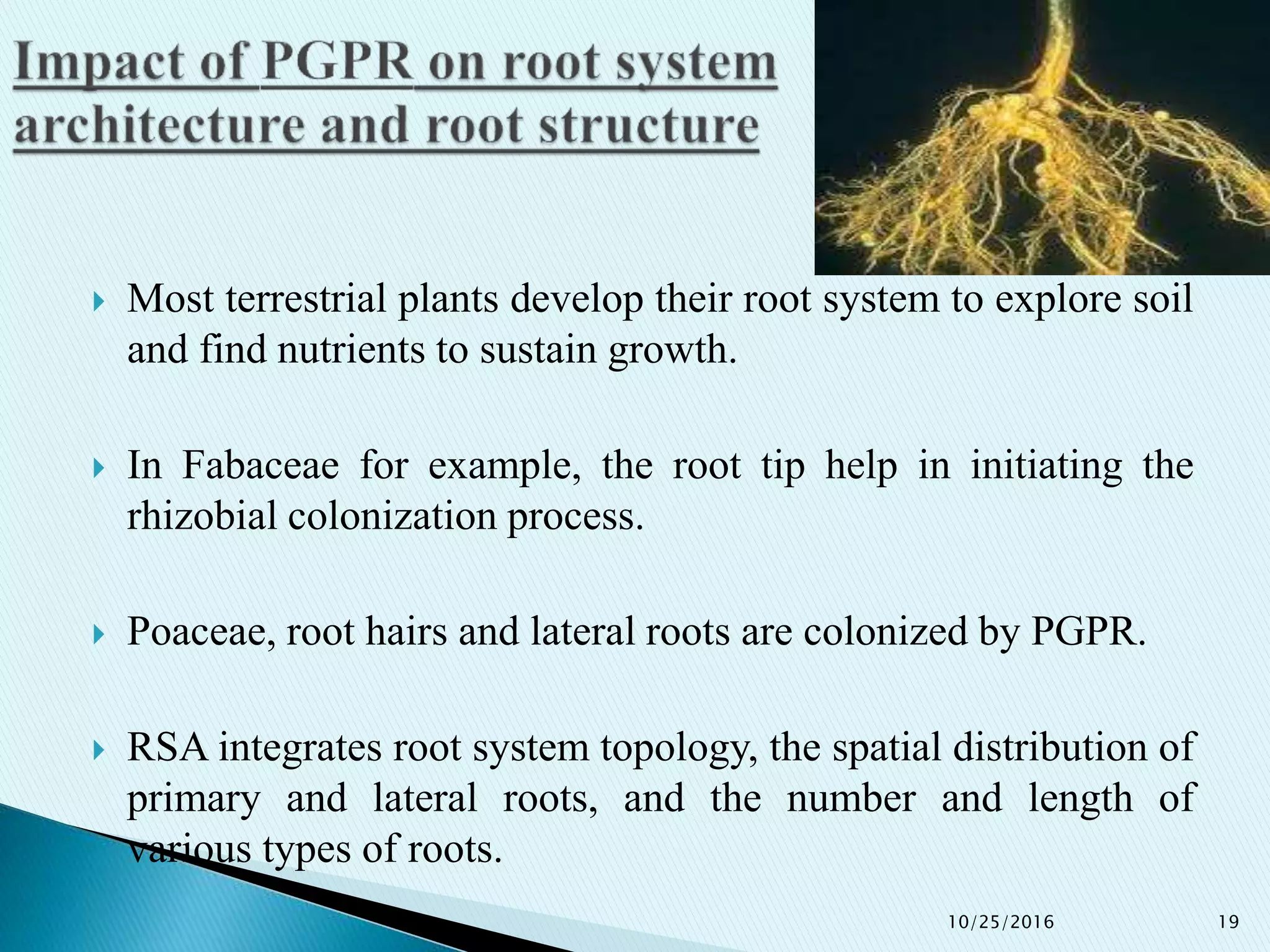 Impact of PGPR on root system architecture and root structure

Most terrestrial plants develop their root system to explore soil and find nutrients to sustain growth.

In Fabaceae for example, the root tip help in initiating the rhizobial colonization process.

Poaceae, root hairs and lateral roots are colonized by PGPR.

RSA integrates root system topology, the spatial distribution of primary and lateral roots, and the number and length of various types of roots.

10/25/2016

19